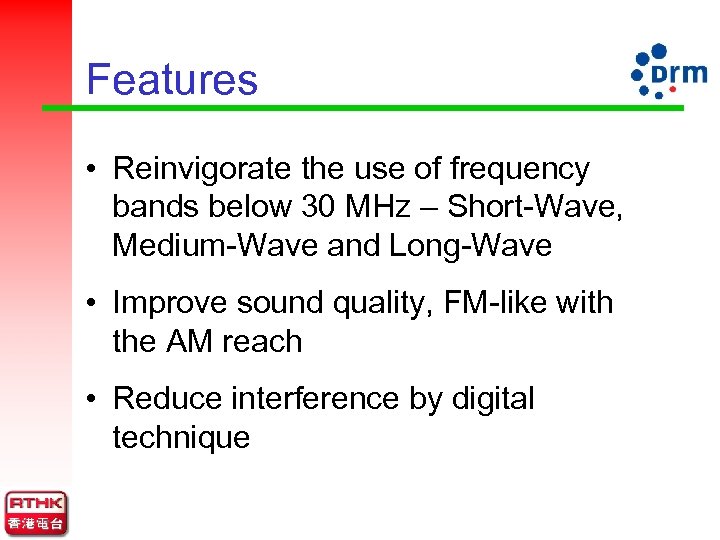 Features

drm

• Reinvigorate the use of frequency bands below 30 MHz – Short-Wave, Medium-Wave and Long-Wave

• Improve sound quality, FM-like with the AM reach

• Reduce interference by digital technique

RTHK
香港電台